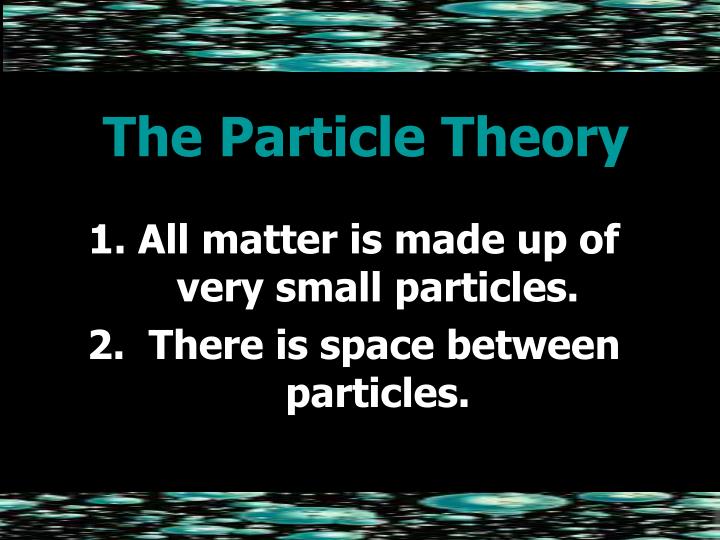 The Particle Theory

1. All matter is made up of very small particles.

2. There is space between particles.